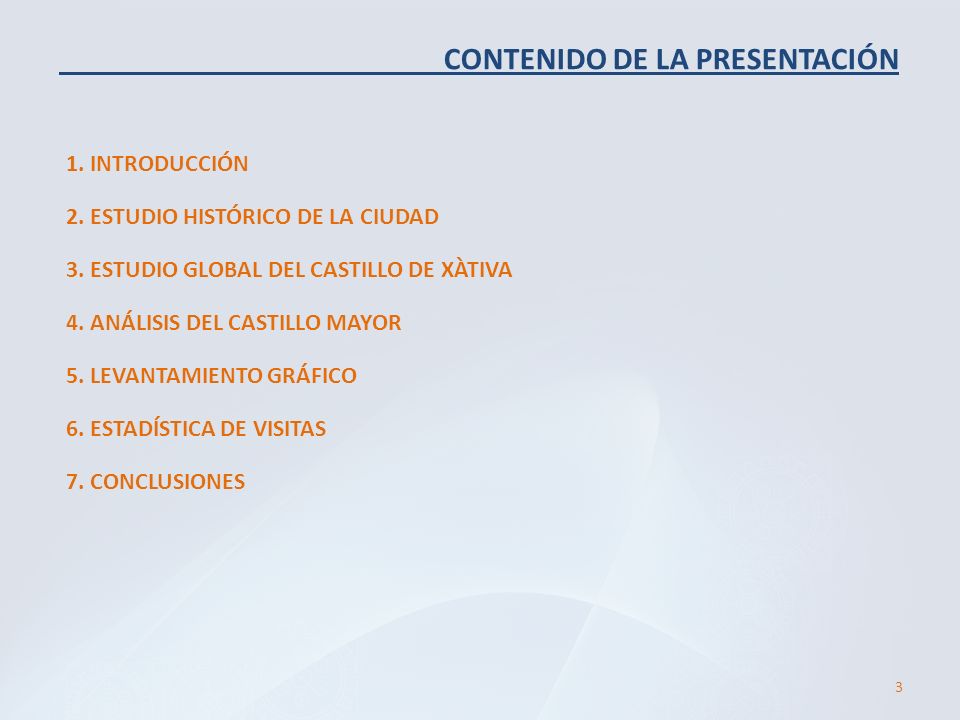 CONTENIDO DE LA PRESENTACIÓN

1. INTRODUCCIÓN

2. ESTUDIO HISTÓRICO DE LA CIUDAD

3. ESTUDIO GLOBAL DEL CASTILLO DE XÀTIVA

4. ANÁLISIS DEL CASTILLO MAYOR

5. LEVANTAMIENTO GRÁFICO

6. ESTADÍSTICA DE VISITAS

7. CONCLUSIONES

3